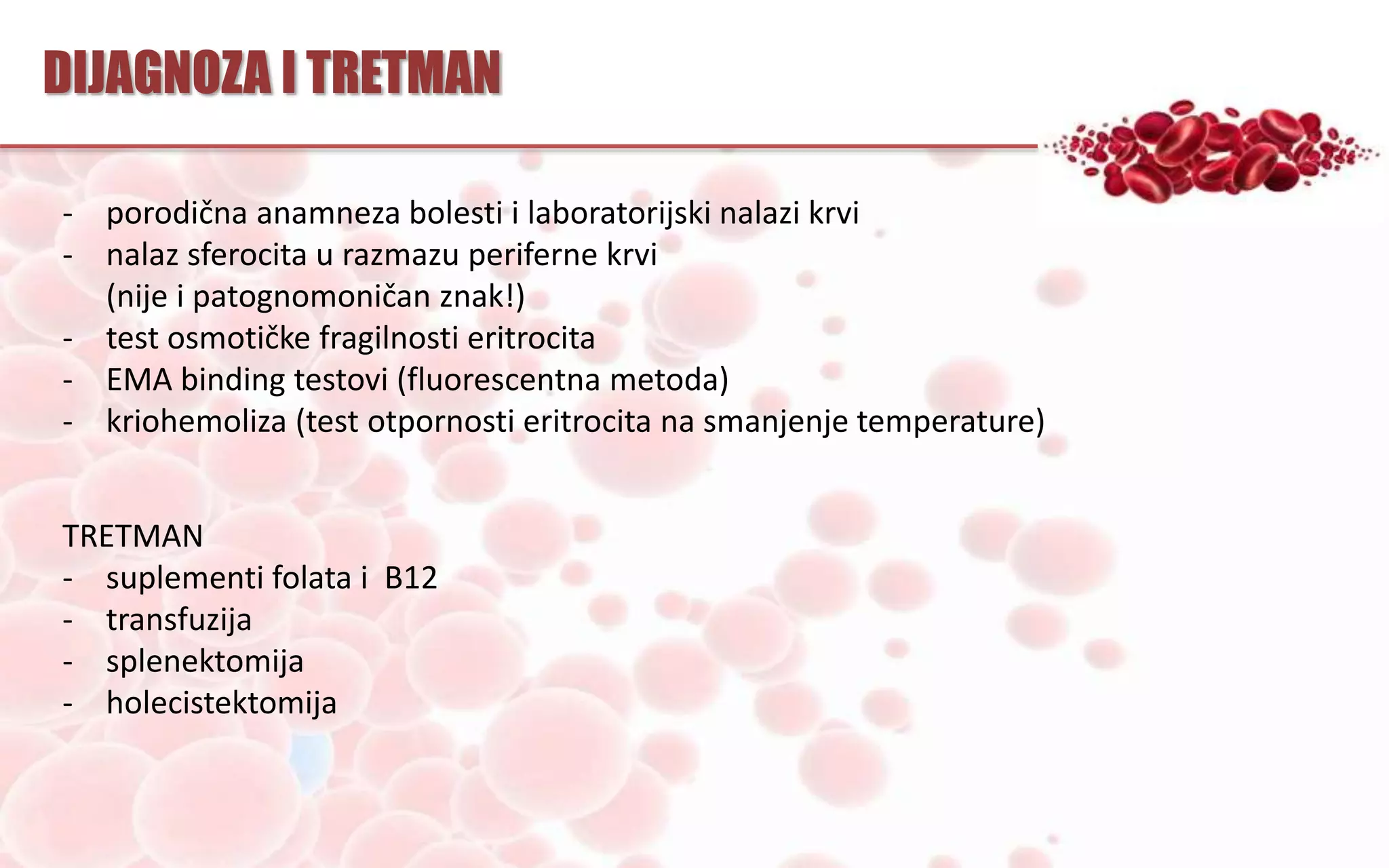 DIJAGNOZA I TRETMAN

- porodična anamneza bolesti i laboratorijski nalazi krvi
- nalaz sferocita u razmazu periferne krvi (nije i patognomoničan znak!)
- test osmotičke fragilnosti eritrocita
- EMA binding testovi (fluorescentna metoda)
- kriohemoliza (test otpornosti eritrocita na smanjenje temperature)

TRETMAN
- suplementi folata i B12
- transfuzija
- splenektomija
- holecistektomija